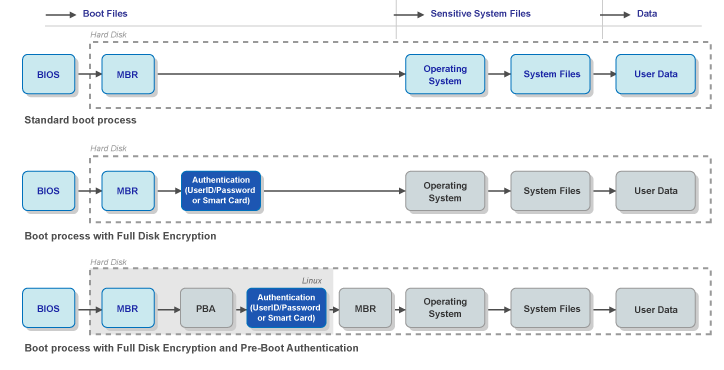 Boot Files
Sensitive System Files
Data

Hard Disk
BIOS
MBR
Operating System
System Files
User Data
Standard boot process

Hard Disk
BIOS
MBR
Authentication (UserID/Password or Smart Card)
Operating System
System Files
User Data
Boot process with Full Disk Encryption

Hard Disk
Linux
BIOS
MBR
PBA
Authentication (UserID/Password or Smart Card)
MBR
Operating System
System Files
User Data
Boot process with Full Disk Encryption and Pre-Boot Authentication